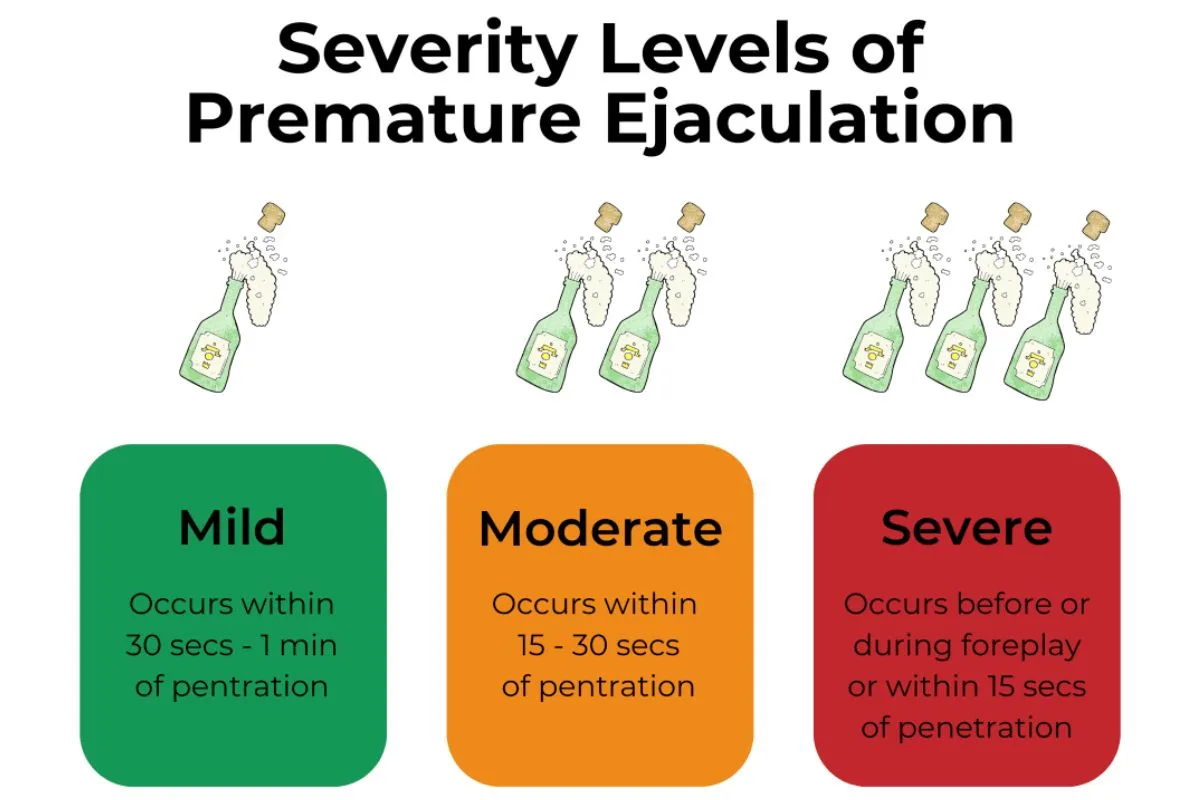 Severity Levels of Premature Ejaculation

Mild

Occurs within 30 secs - 1 min of pentration

Moderate

Occurs within 15 - 30 secs of pentration

Severe

Occurs before or during foreplay or within 15 secs of penetration